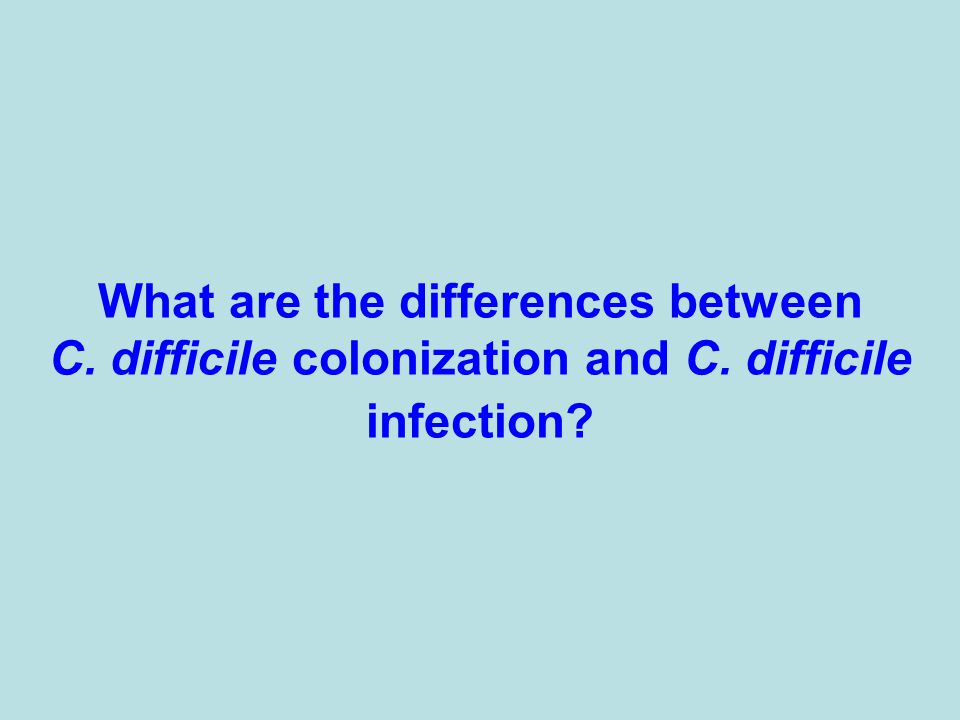 What are the differences between C. difficile colonization and C. difficile infection?